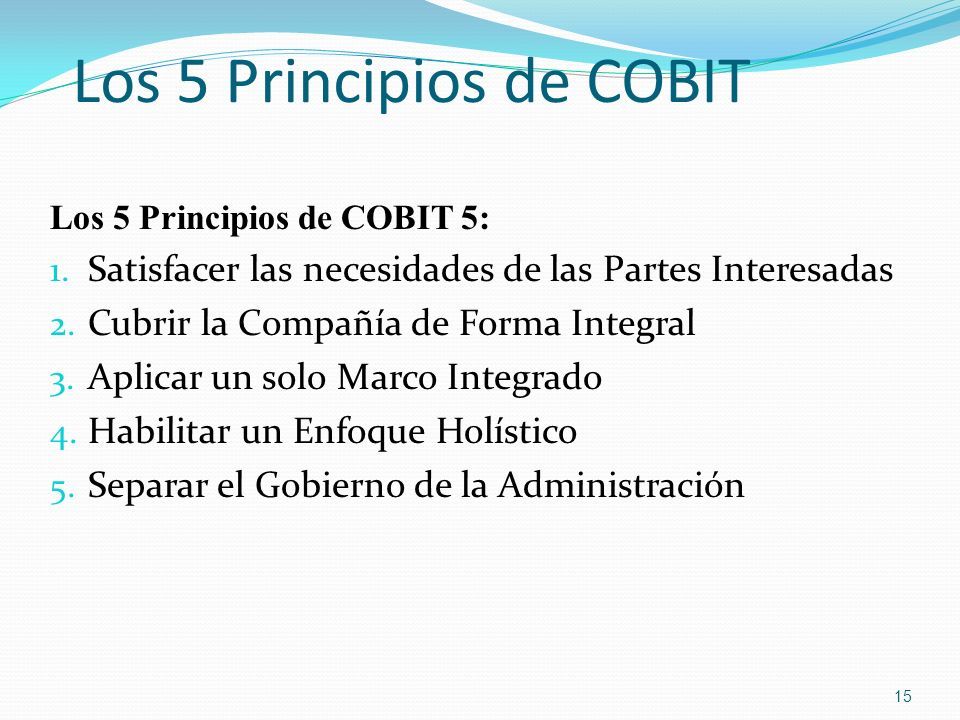 Los 5 Principios de COBIT

Los 5 Principios de COBIT 5:

1. Satisfacer las necesidades de las Partes Interesadas
2. Cubrir la Compañía de Forma Integral
3. Aplicar un solo Marco Integrado
4. Habilitar un Enfoque Holístico
5. Separar el Gobierno de la Administración

15